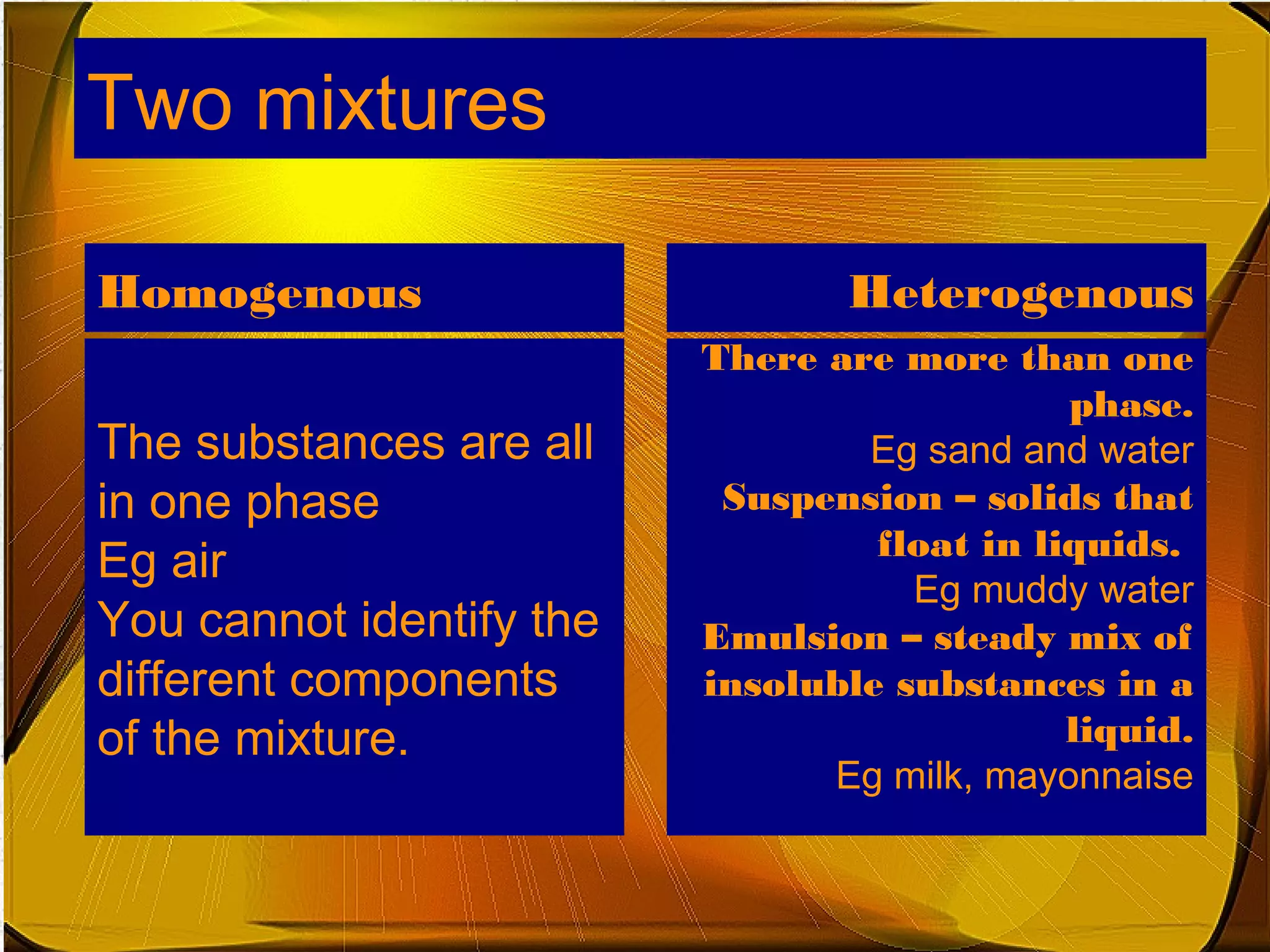 Two mixtures

Homogenous

The substances are all in one phase
Eg air
You cannot identify the different components of the mixture.

Heterogenous

There are more than one phase.
Eg sand and water
Suspension – solids that float in liquids.
Eg muddy water
Emulsion – steady mix of insoluble substances in a liquid.
Eg milk, mayonnaise